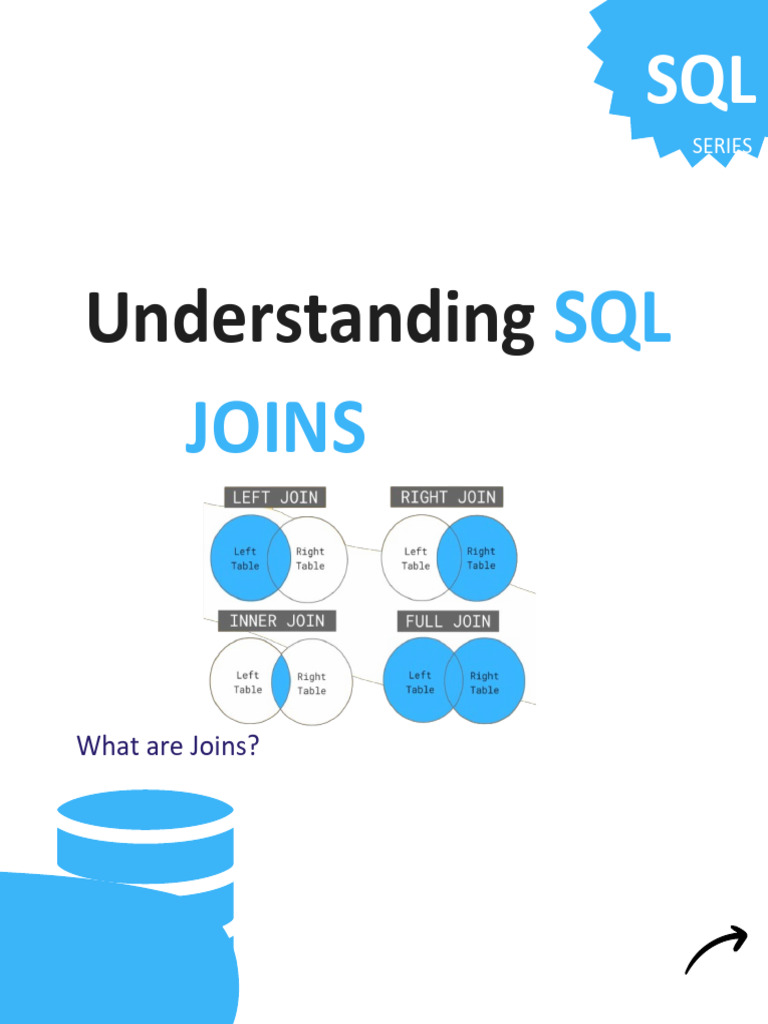 SQL
SERIES

Understanding SQL JOINS

LEFT JOIN
Left Table
Right Table

RIGHT JOIN
Left Table
Right Table

INNER JOIN
Left Table
Right Table

FULL JOIN
Left Table
Right Table

What are Joins?